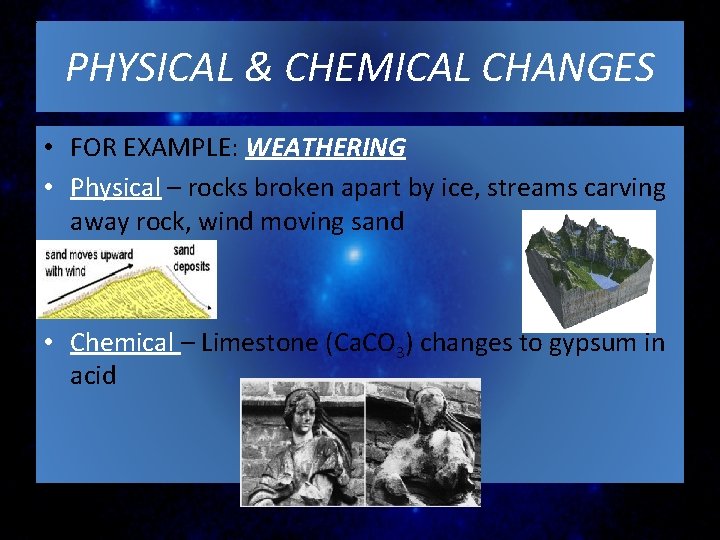 PHYSICAL & CHEMICAL CHANGES

• FOR EXAMPLE: WEATHERING

• Physical – rocks broken apart by ice, streams carving away rock, wind moving sand

sand moves upward with wind

sand deposits

• Chemical – Limestone ($CaCO_3$) changes to gypsum in acid